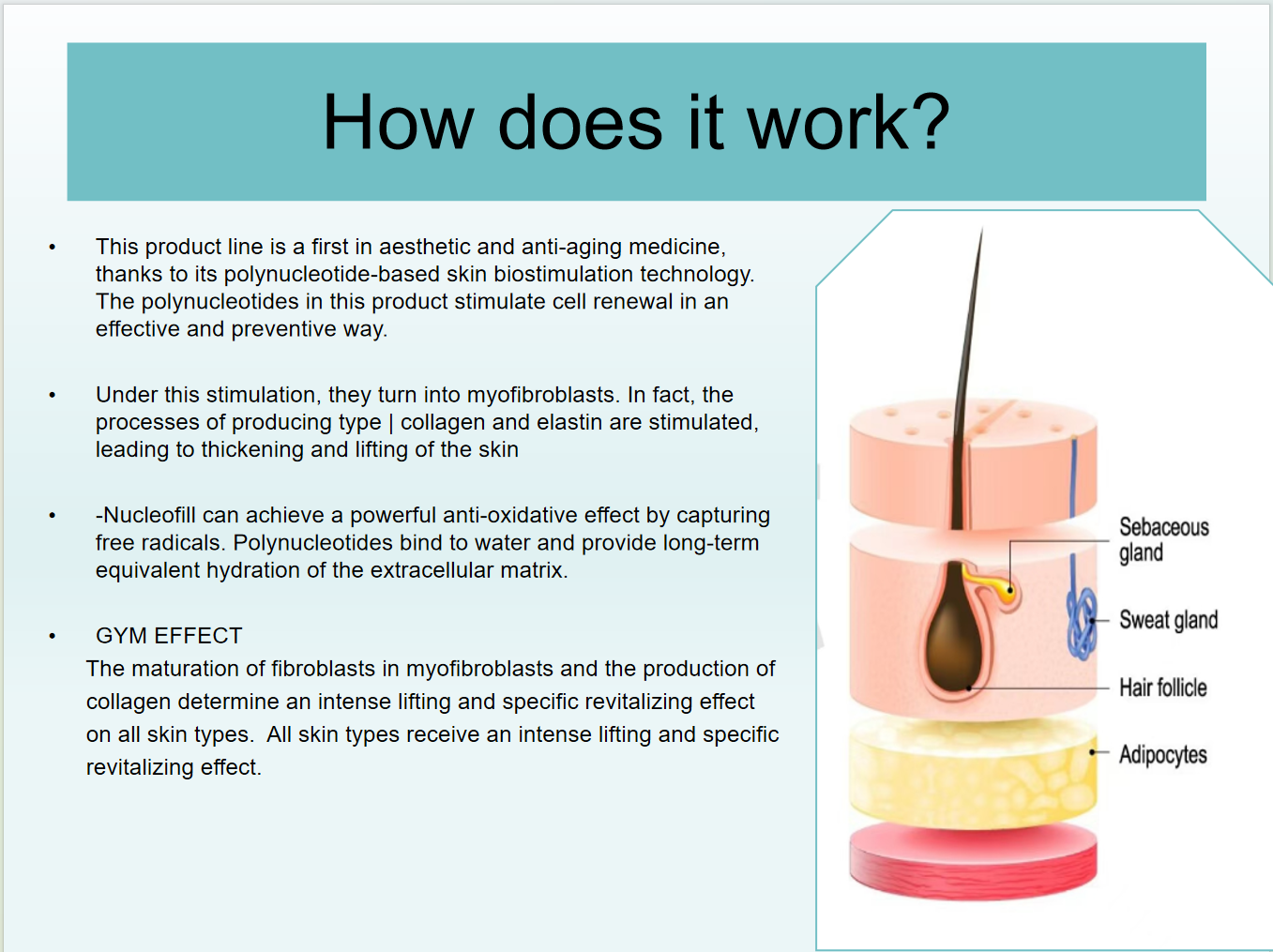 How does it work?

• This product line is a first in aesthetic and anti-aging medicine, thanks to its polynucleotide-based skin biostimulation technology. The polynucleotides in this product stimulate cell renewal in an effective and preventive way.

• Under this stimulation, they turn into myofibroblasts. In fact, the processes of producing type | collagen and elastin are stimulated, leading to thickening and lifting of the skin

• -Nucleofill can achieve a powerful anti-oxidative effect by capturing free radicals. Polynucleotides bind to water and provide long-term equivalent hydration of the extracellular matrix.

• GYM EFFECT
The maturation of fibroblasts in myofibroblasts and the production of collagen determine an intense lifting and specific revitalizing effect on all skin types. All skin types receive an intense lifting and specific revitalizing effect.

Sebaceous gland
Sweat gland
Hair follicle
Adipocytes